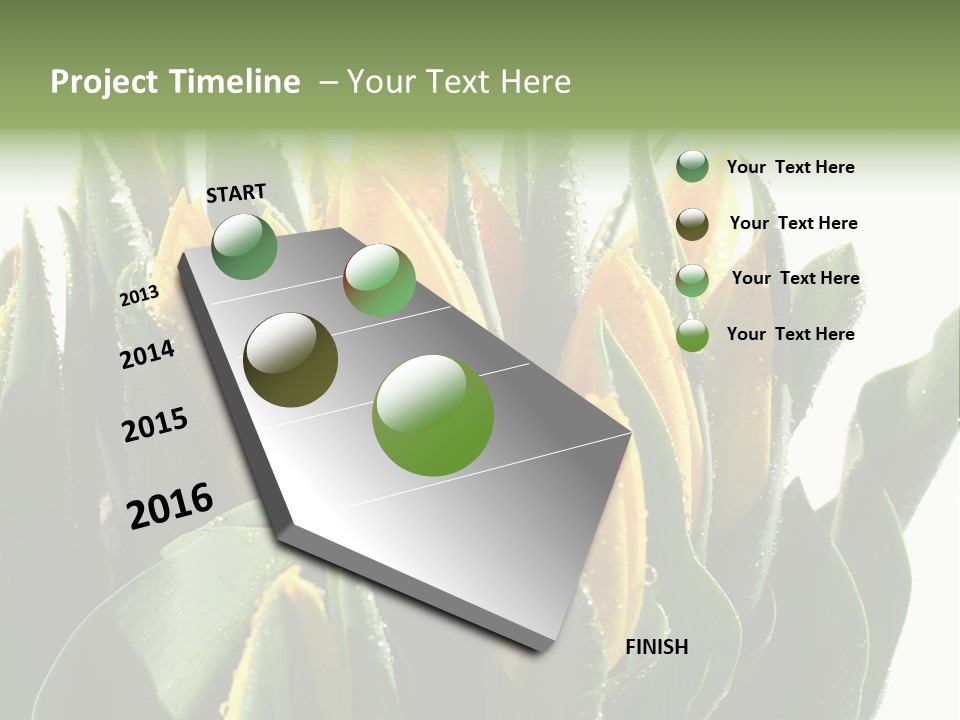 Project Timeline – Your Text Here

START

2013

2014

2015

2016

FINISH

Your Text Here

Your Text Here

Your Text Here

Your Text Here